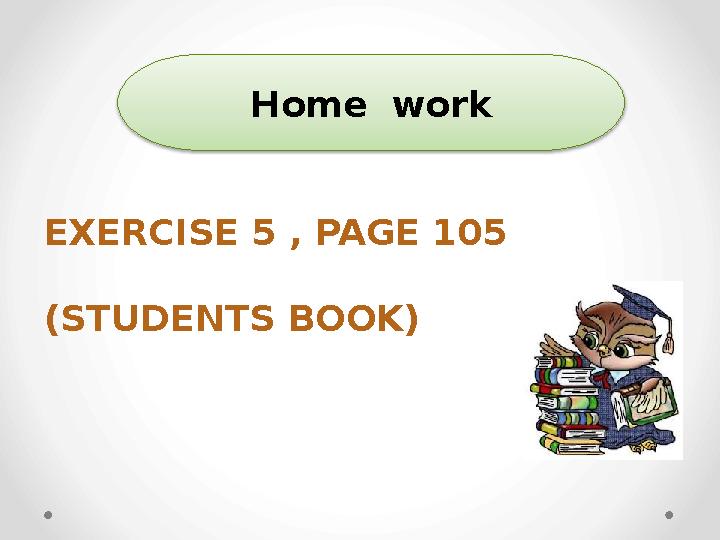 Home work

EXERCISE 5 , PAGE 105

(STUDENTS BOOK)